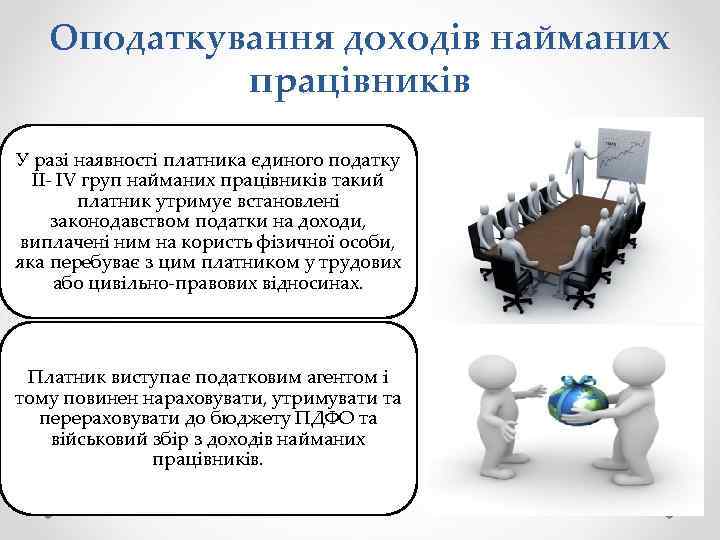 Оподаткування доходів найманих працівників

У разі наявності платника єдиного податку II- IV груп найманих працівників такий платник утримує встановлені законодавством податки на доходи, виплачені ним на користь фізичної особи, яка перебуває з цим платником у трудових або цивільно-правових відносинах.

Платник виступає податковим агентом і тому повинен нараховувати, утримувати та перераховувати до бюджету ПДФО та військовий збір з доходів найманих працівників.